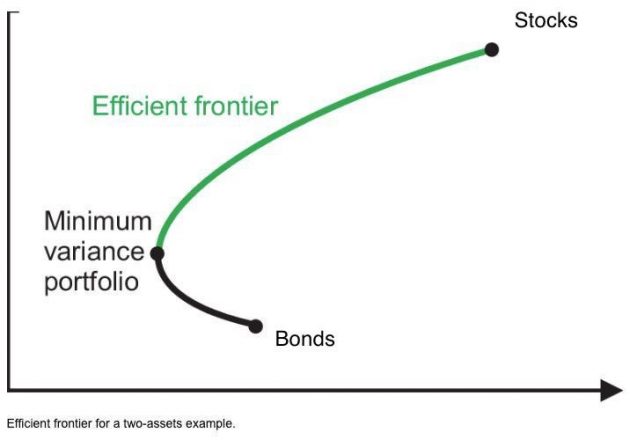 Stocks

Efficient frontier

Minimum variance portfolio

Bonds

Efficient frontier for a two-assets example.